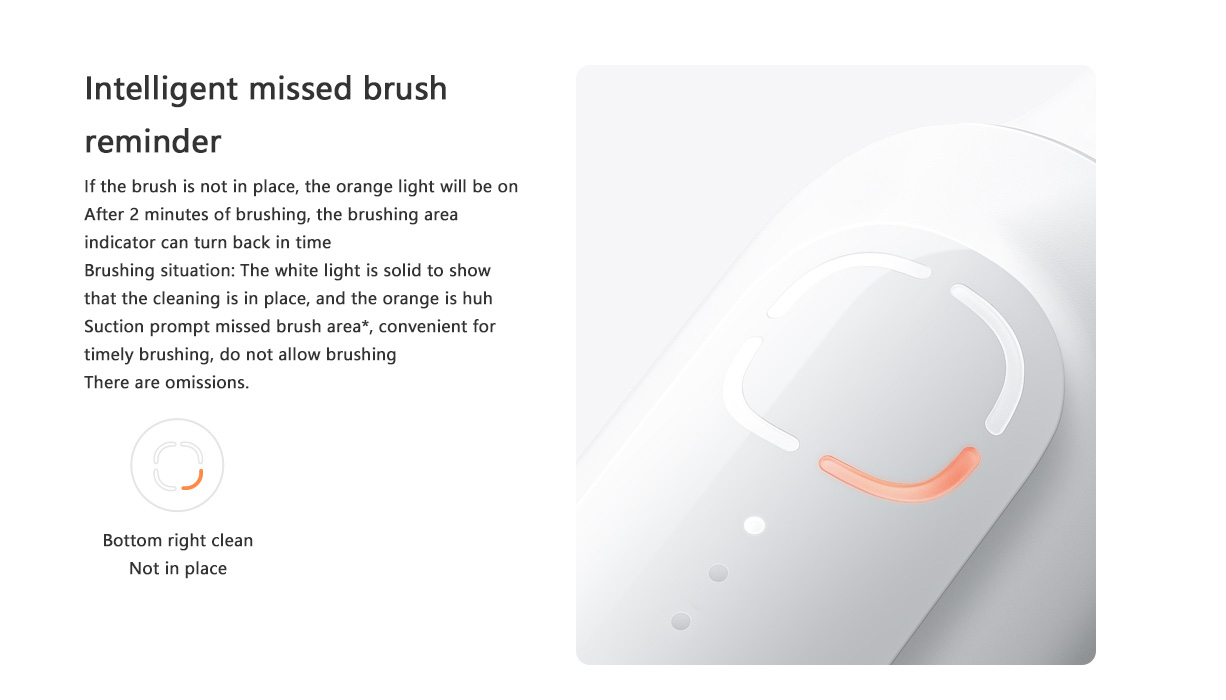 Intelligent missed brush reminder

If the brush is not in place, the orange light will be on
After 2 minutes of brushing, the brushing area indicator can turn back in time
Brushing situation: The white light is solid to show that the cleaning is in place, and the orange is huh
Suction prompt missed brush area*, convenient for timely brushing, do not allow brushing
There are omissions.

Bottom right clean
Not in place